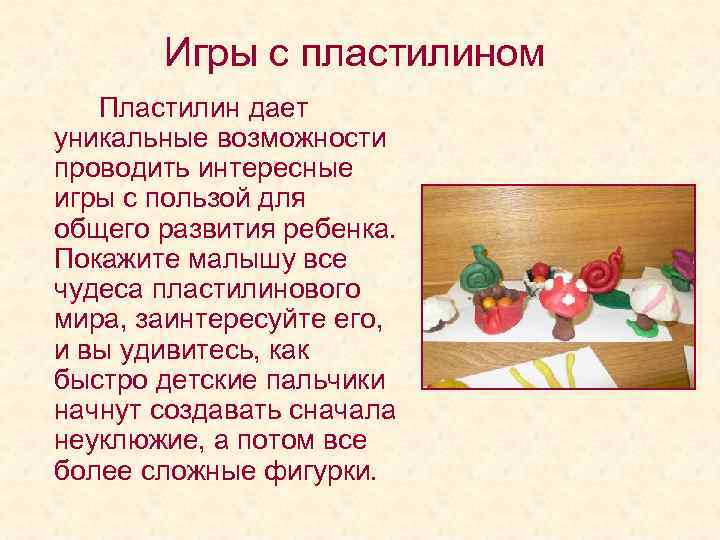 Игры с пластилином

Пластилин дает уникальные возможности проводить интересные игры с пользой для общего развития ребенка. Покажите малышу все чудеса пластилинового мира, заинтересуйте его, и вы удивитесь, как быстро детские пальчики начнут создавать сначала неуклюжие, а потом все более сложные фигурки.